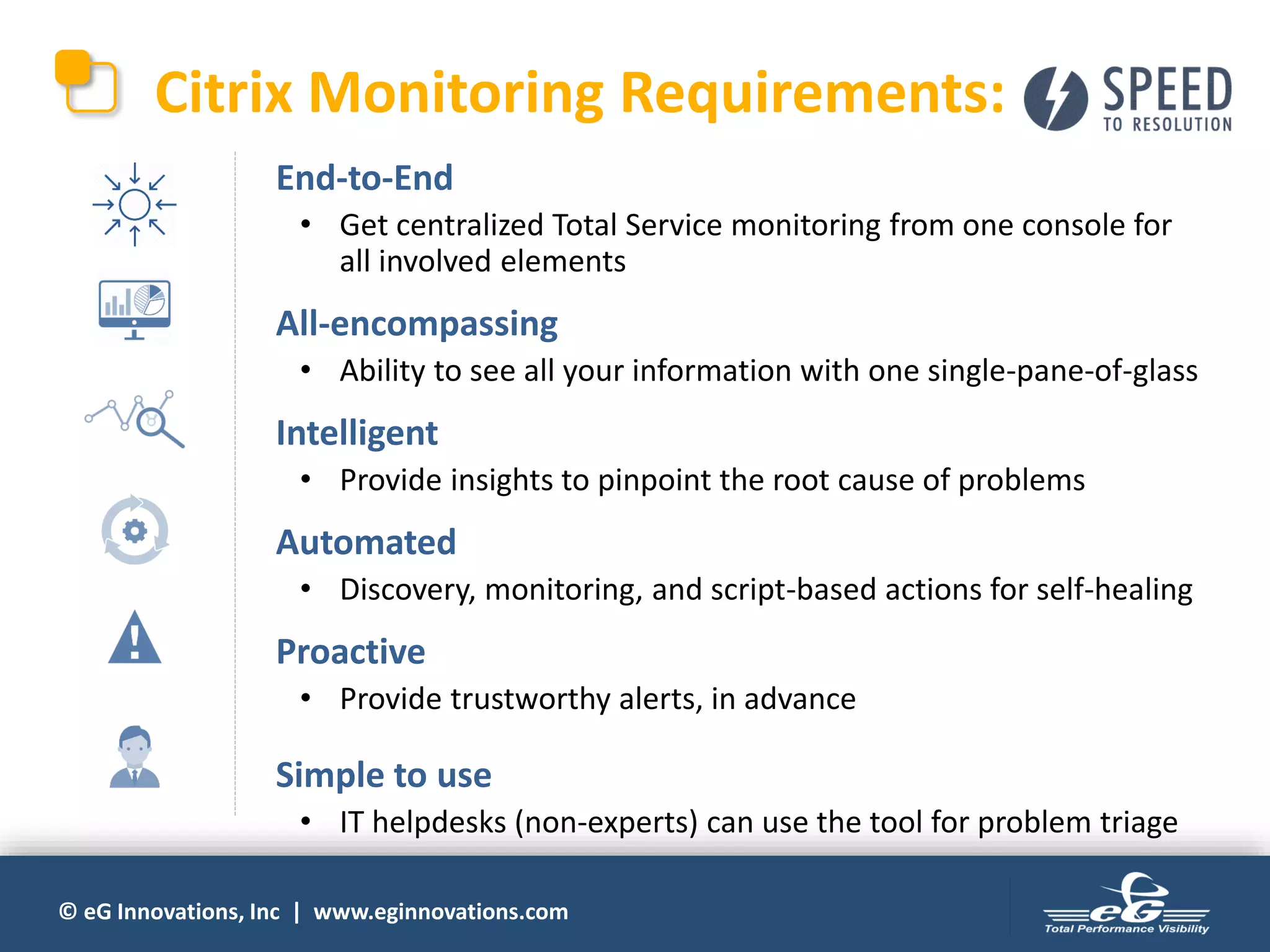 Citrix Monitoring Requirements:

SPEED TO RESOLUTION

End-to-End

• Get centralized Total Service monitoring from one console for all involved elements

All-encompassing

• Ability to see all your information with one single-pane-of-glass

Intelligent

• Provide insights to pinpoint the root cause of problems

Automated

• Discovery, monitoring, and script-based actions for self-healing

Proactive

• Provide trustworthy alerts, in advance

Simple to use

• IT helpdesks (non-experts) can use the tool for problem triage

© eG Innovations, Inc | www.eginnovations.com

eG Total Performance Visibility